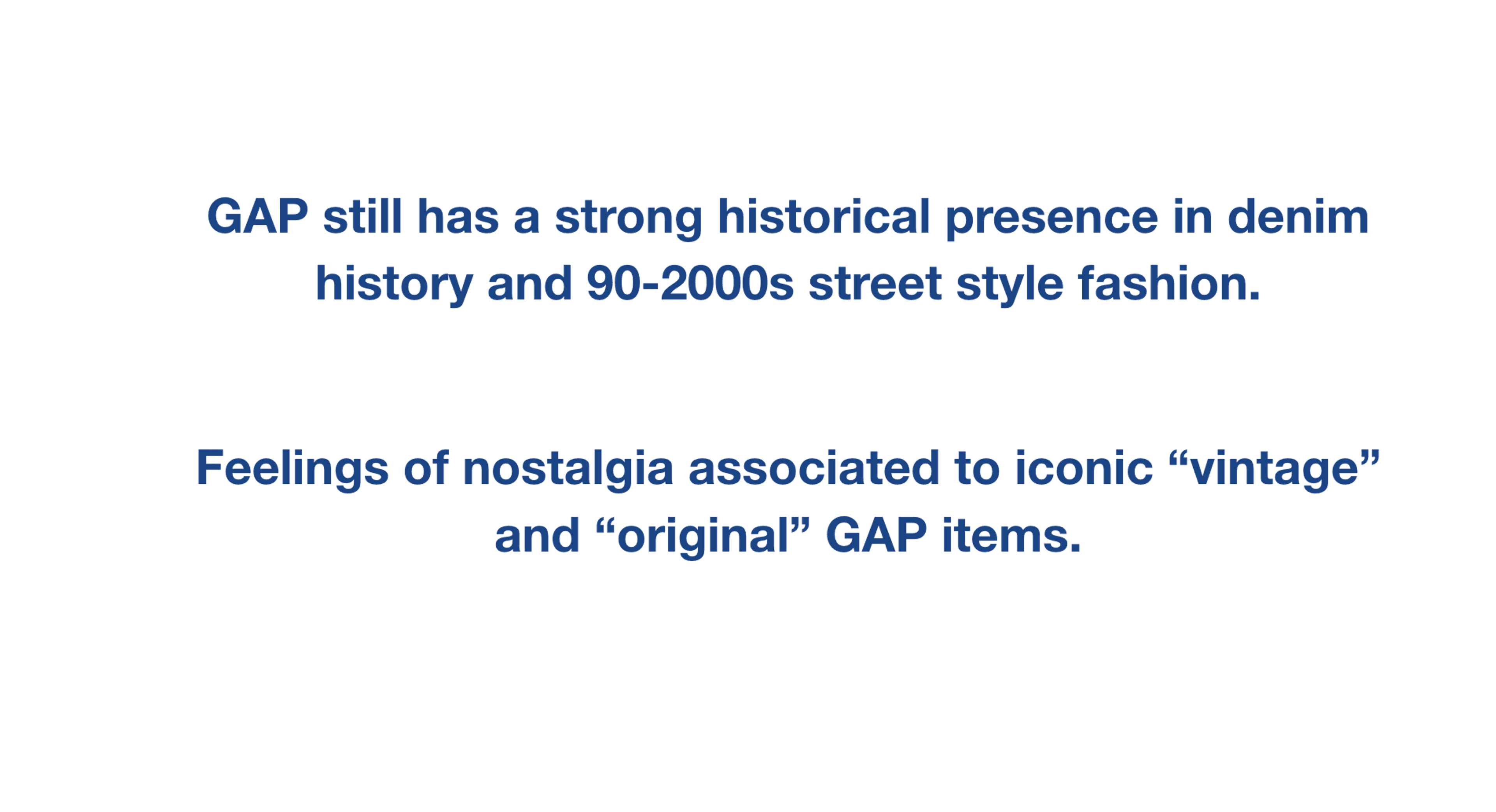 GAP still has a strong historical presence in denim history and 90-2000s street style fashion.

Feelings of nostalgia associated to iconic “vintage” and “original” GAP items.